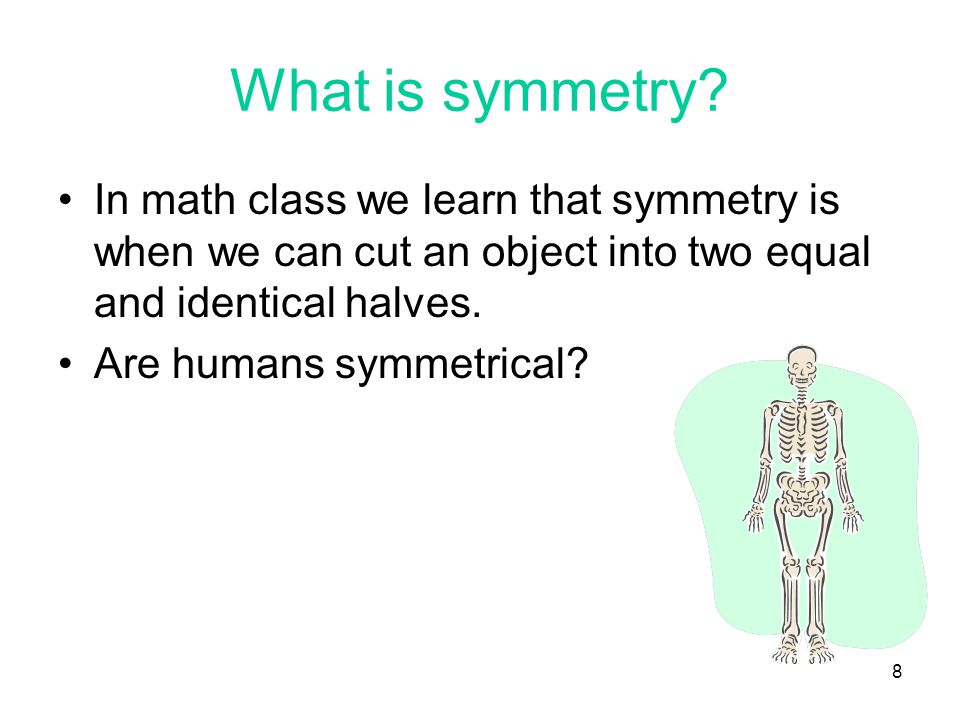 What is symmetry?

• In math class we learn that symmetry is when we can cut an object into two equal and identical halves.

• Are humans symmetrical?

8